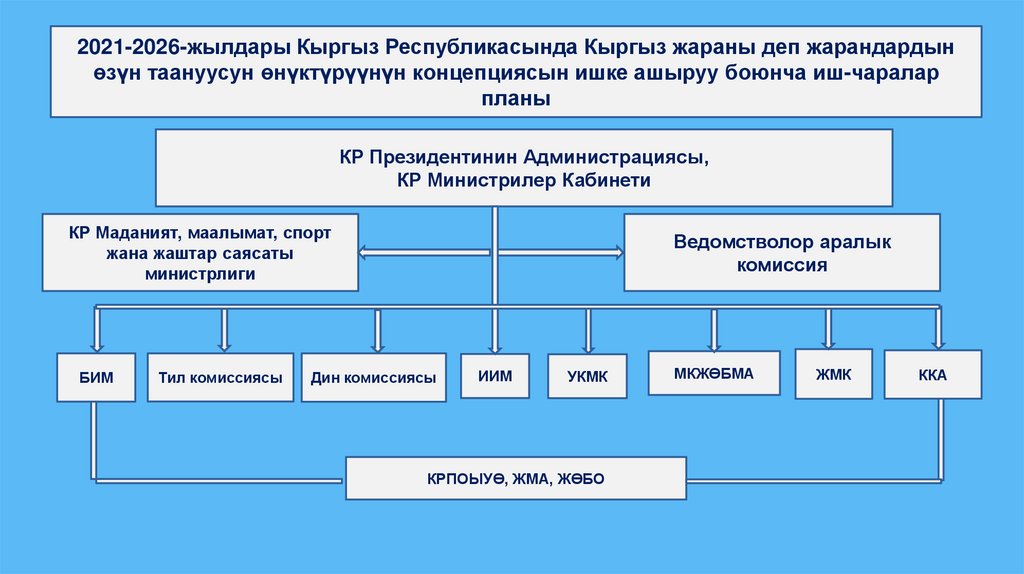 2021-2026-жылдары Кыргыз Республикасында Кыргыз жараны деп жарандардын өзүн таануусун өнүктүрүүнүн концепциясын ишке ашыруу боюнча иш-чаралар планы

КР Президентинин Администрациясы, КР Министрилер Кабинети

КР Маданият, маалымат, спорт жана жаштар саясаты министрлиги

Ведомстволор аралык комиссия

БИМ

Тил комиссиясы

Дин комиссиясы

ИИМ

УКМК

МКЖӨБМА

ЖМК

ККА

КРПОЫУӨ, ЖМА, ЖӨБО